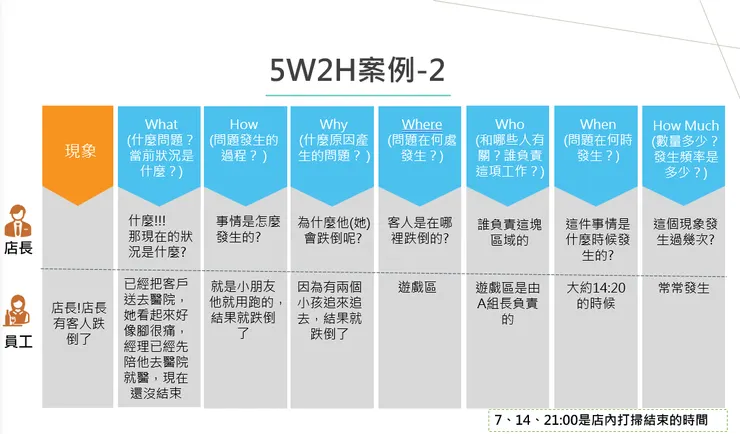 5W2H案例-2

| | 現象 | What (什麼問題？當前狀況是什麼？) | How (問題發生的過程？) | Why (什麼原因產生的問題？) | Where (問題在何處發生？) | Who (和哪些人有關？誰負責這項工作？) | When (問題在何時發生？) | How Much (數量多少？發生頻率是多少？) |
|---|---|---|---|---|---|---|---|---|
| 店長 | | 什麼!!! 那現在的狀況是什麼? | 事情是怎麼發生的? | 為什麼他(她)會跌倒呢? | 客人是在哪裡跌倒的? | 誰負責這塊區域的 | 這件事情是什麼時候發生的? | 這個現象發生過幾次? |
| 員工 | 店長!店長有客人跌倒了 | 已經把客戶送去醫院，她看起來好像腳很痛，經理已經先陪他去醫院就醫，現在還沒結束 | 就是小朋友他就用跑的，結果就跌倒了 | 因為有兩個小孩追來追去，結果就跌倒了 | 遊戲區 | 遊戲區是由A組長負責的 | 大約14:20的時候 | 常常發生 |

7、14、21:00是店內打掃結束的時間